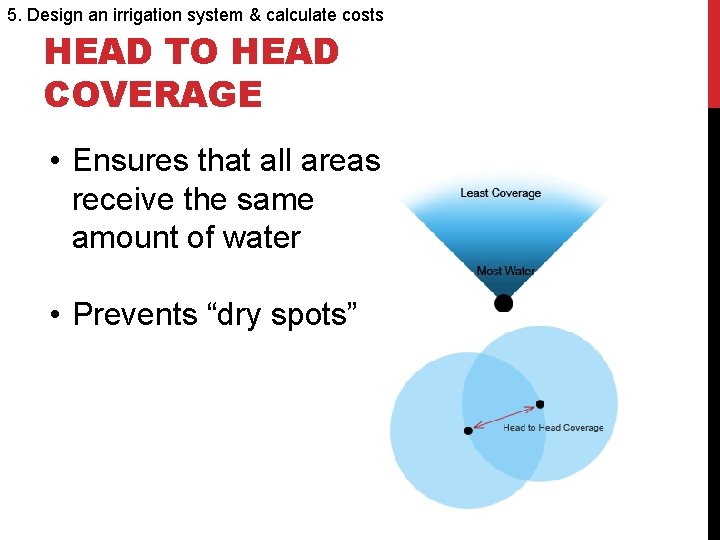 5. Design an irrigation system & calculate costs

HEAD TO HEAD COVERAGE

• Ensures that all areas receive the same amount of water

• Prevents “dry spots”

Least Coverage

Most Water

Head to Head Coverage